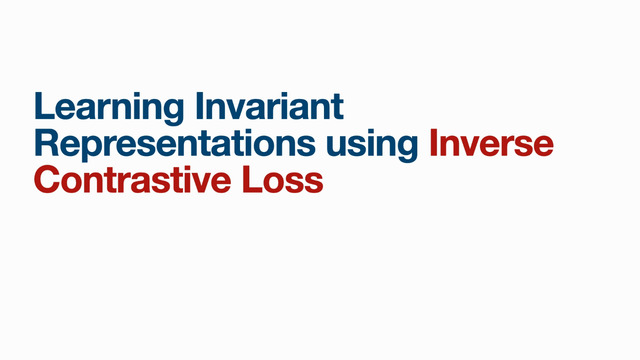 Learning Invariant Representations using Inverse Contrastive Loss